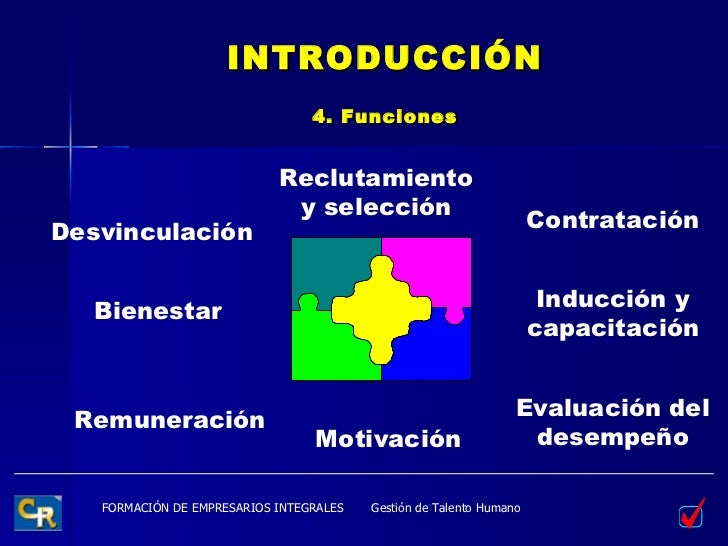 INTRODUCCIÓN

4. Funciones

Reclutamiento y selección

Desvinculación

Contratación

Bienestar

Inducción y capacitación

Remuneración

Motivación

Evaluación del desempeño

CR

FORMACIÓN DE EMPRESARIOS INTEGRALES Gestión de Talento Humano